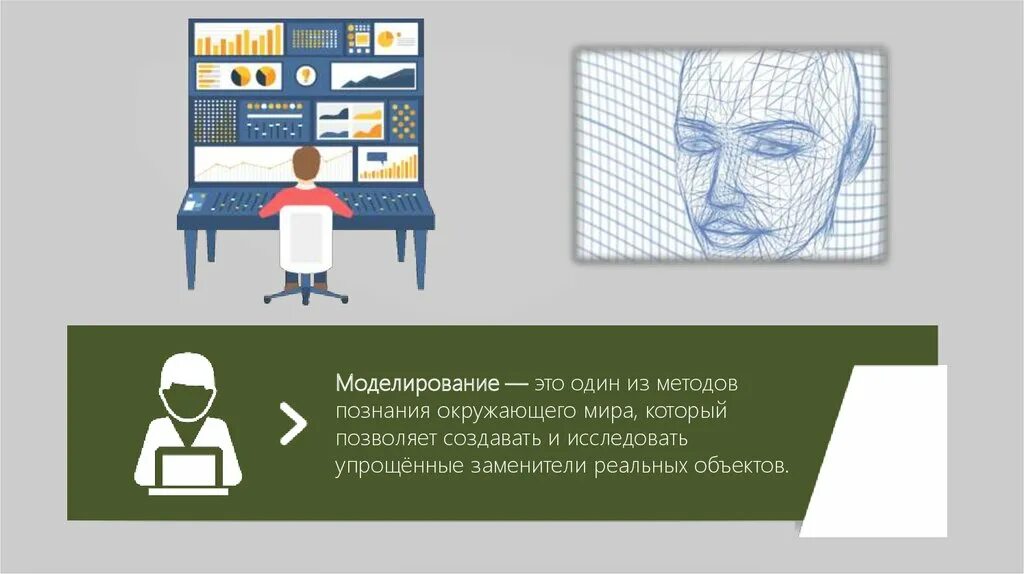 Моделирование — это один из методов познания окружающего мира, который позволяет создавать и исследовать упрощённые заменители реальных объектов.